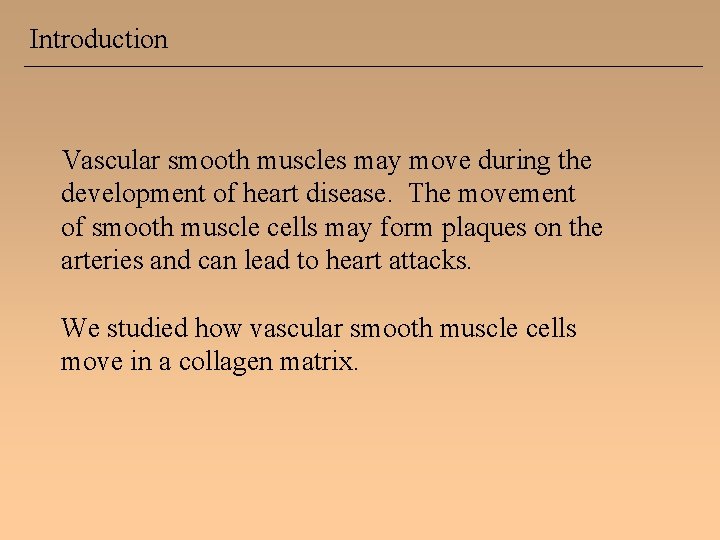 Introduction

Vascular smooth muscles may move during the development of heart disease.  The movement of smooth muscle cells may form plaques on the arteries and can lead to heart attacks.

We studied how vascular smooth muscle cells move in a collagen matrix.